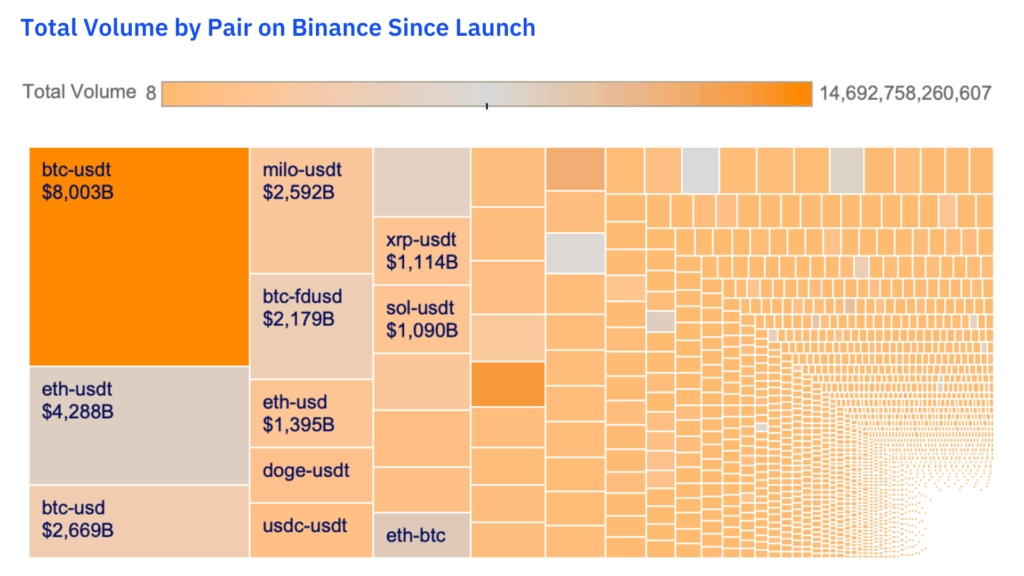 Total Volume by Pair on Binance Since Launch

Total Volume 8 14,692,758,260,607

btc-usdt
$8,003B

eth-usdt
$4,288B

btc-usd
$2,669B

milo-usdt
$2,592B

btc-fdusd
$2,179B

eth-usd
$1,395B

doge-usdt

usdc-usdt

xrp-usdt
$1,114B

sol-usdt
$1,090B

eth-btc